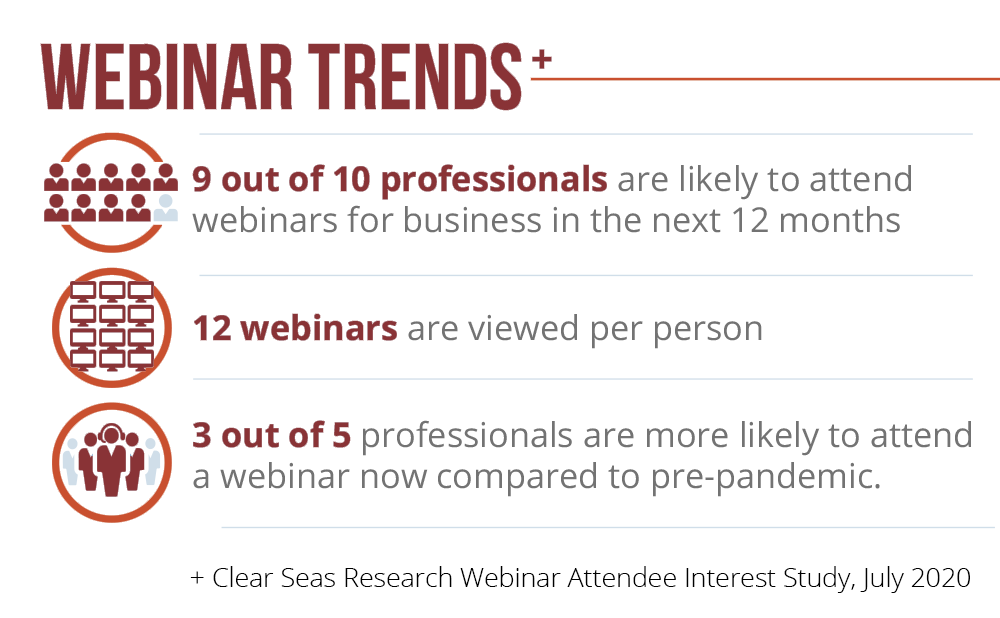 WEBINAR TRENDS +

9 out of 10 professionals are likely to attend webinars for business in the next 12 months

12 webinars are viewed per person

3 out of 5 professionals are more likely to attend a webinar now compared to pre-pandemic.

+ Clear Seas Research Webinar Attendee Interest Study, July 2020